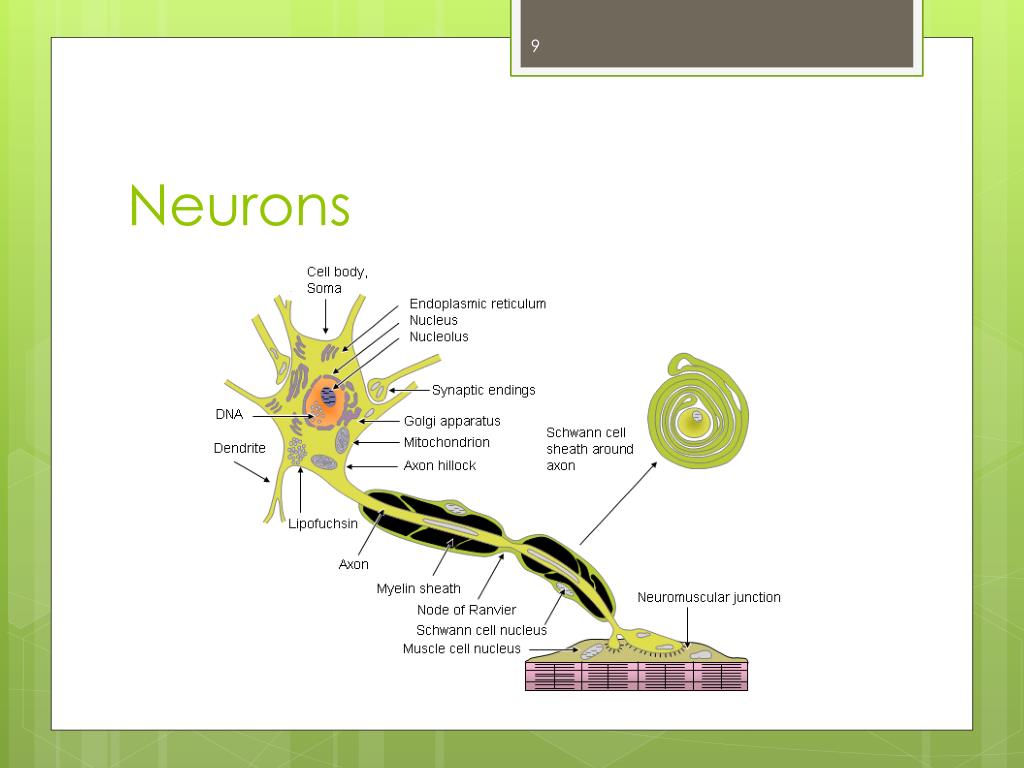 9

Neurons

Cell body, Soma

Endoplasmic reticulum

Nucleus

Nucleolus

Synaptic endings

DNA

Golgi apparatus

Mitochondrion

Dendrite

Axon hillock

Schwann cell sheath around axon

Lipofuchsin

Axon

Myelin sheath

Node of Ranvier

Neuromuscular junction

Schwann cell nucleus

Muscle cell nucleus